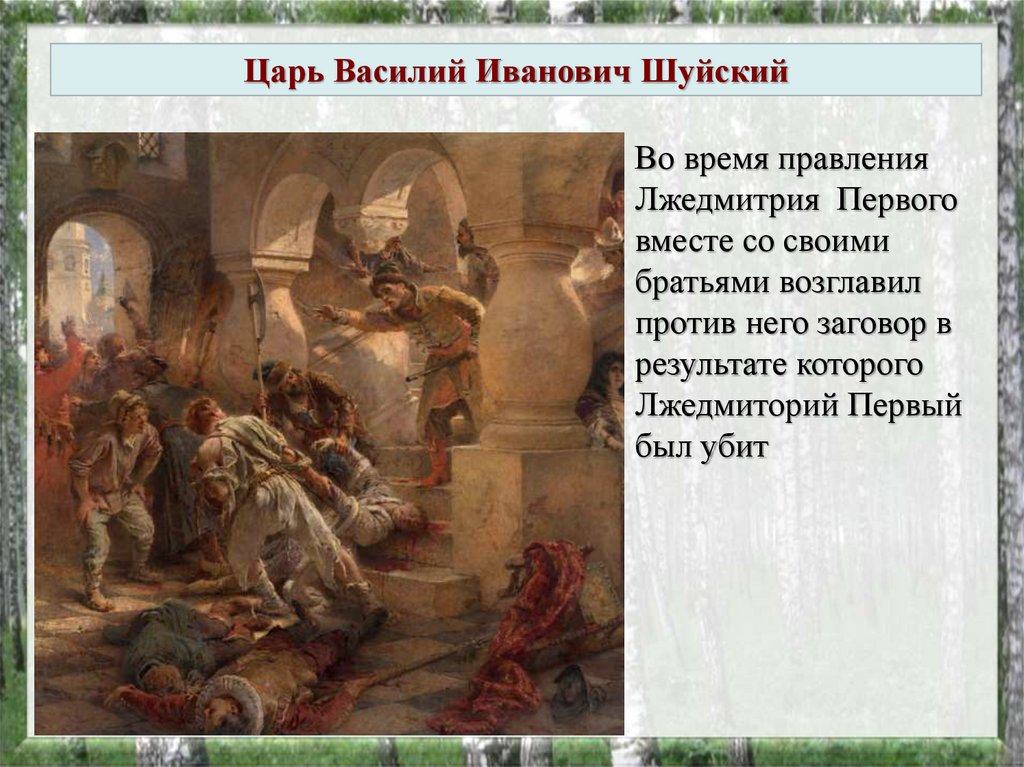 Царь Василий Иванович Шуйский

Во время правления Лжедмитрия Первого вместе со своими братьями возглавил против него заговор в результате которого Лжедмиторий Первый был убит